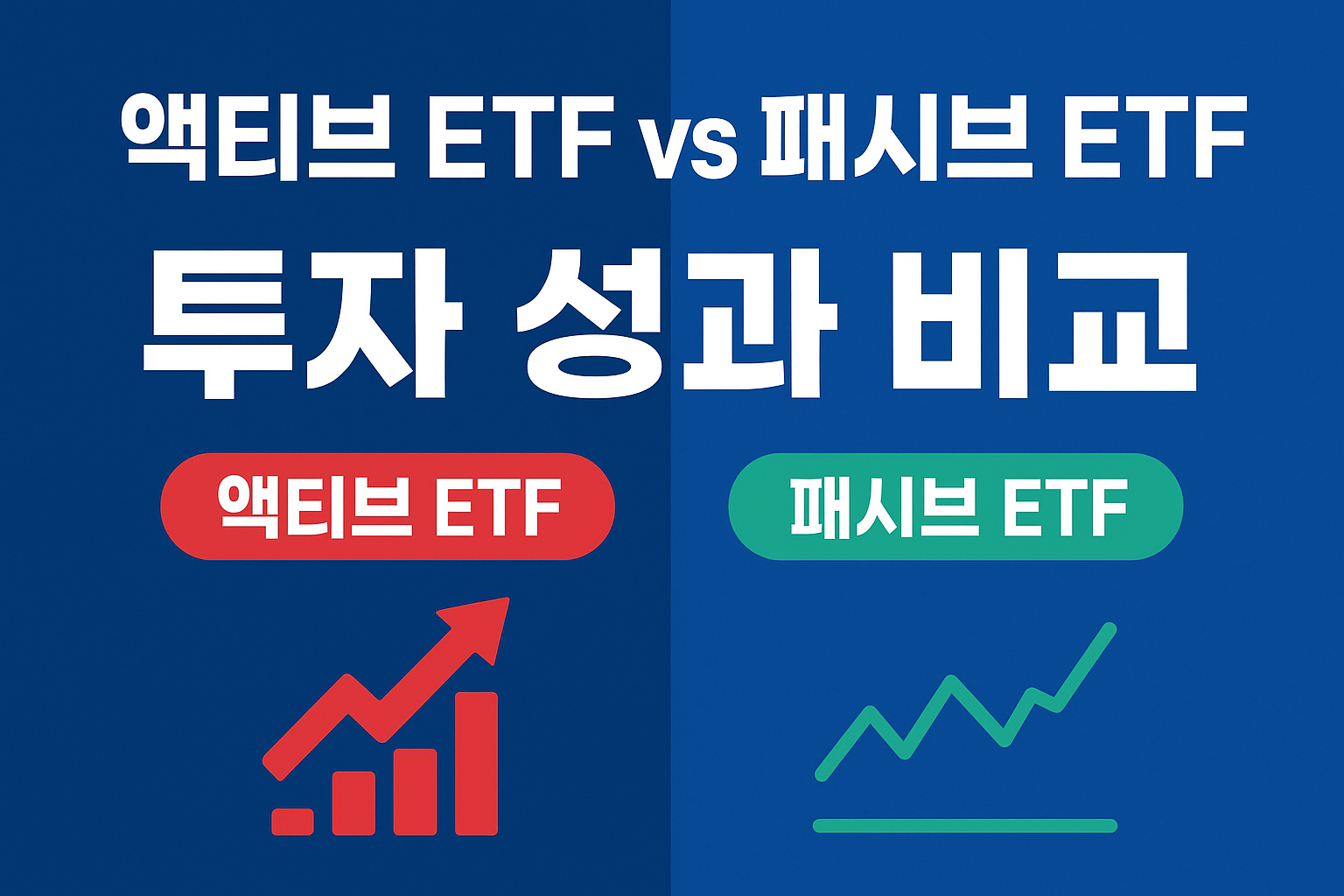 액티브 ETF vs 패시브 ETF

투자 성과 비교

액티브 ETF

패시브 ETF